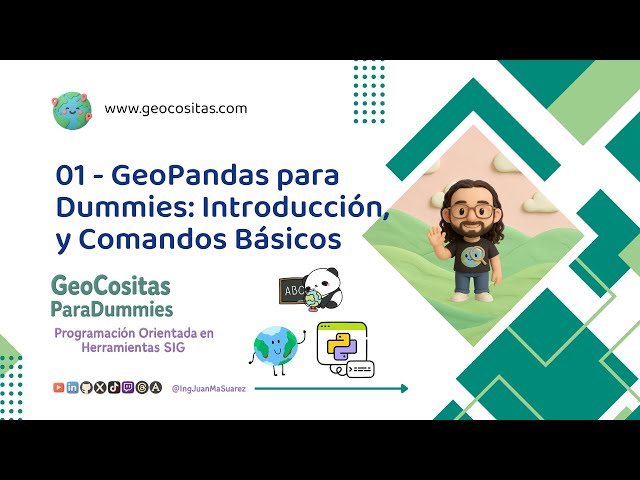 www.geocositas.com

01 - GeoPandas para Dummies: Introducción, y Comandos Básicos

GeoCositas
ParaDummies

Programación Orientada en Herramientas SIG

ABC

@IngJuanMaSuarez